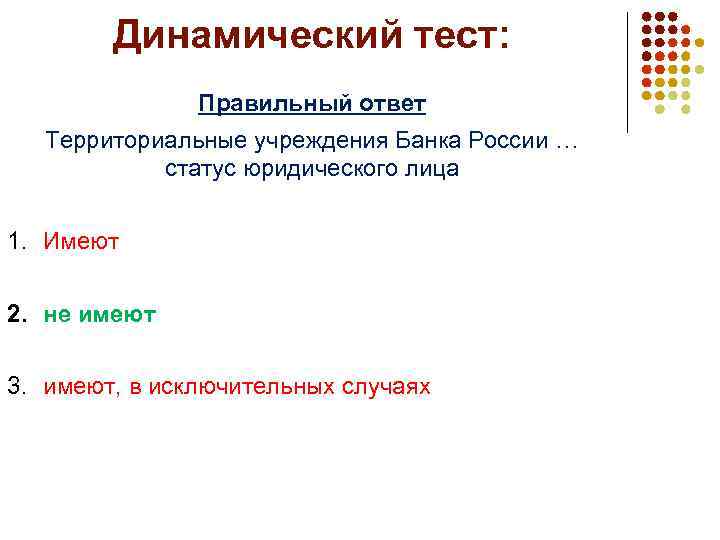 Динамический тест:

Правильный ответ

Территориальные учреждения Банка России … статус юридического лица

1. Имеют

2. не имеют

3. имеют, в исключительных случаях